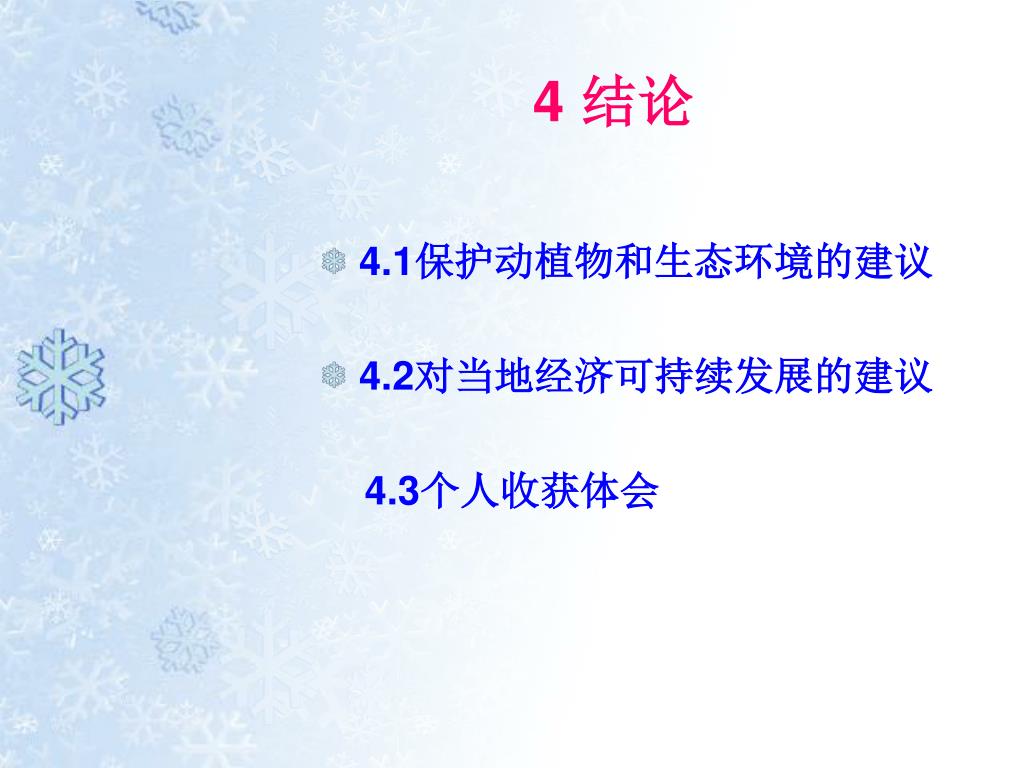 4 结论

4.1保护动植物和生态环境的建议

4.2对当地经济可持续发展的建议

4.3个人收获体会